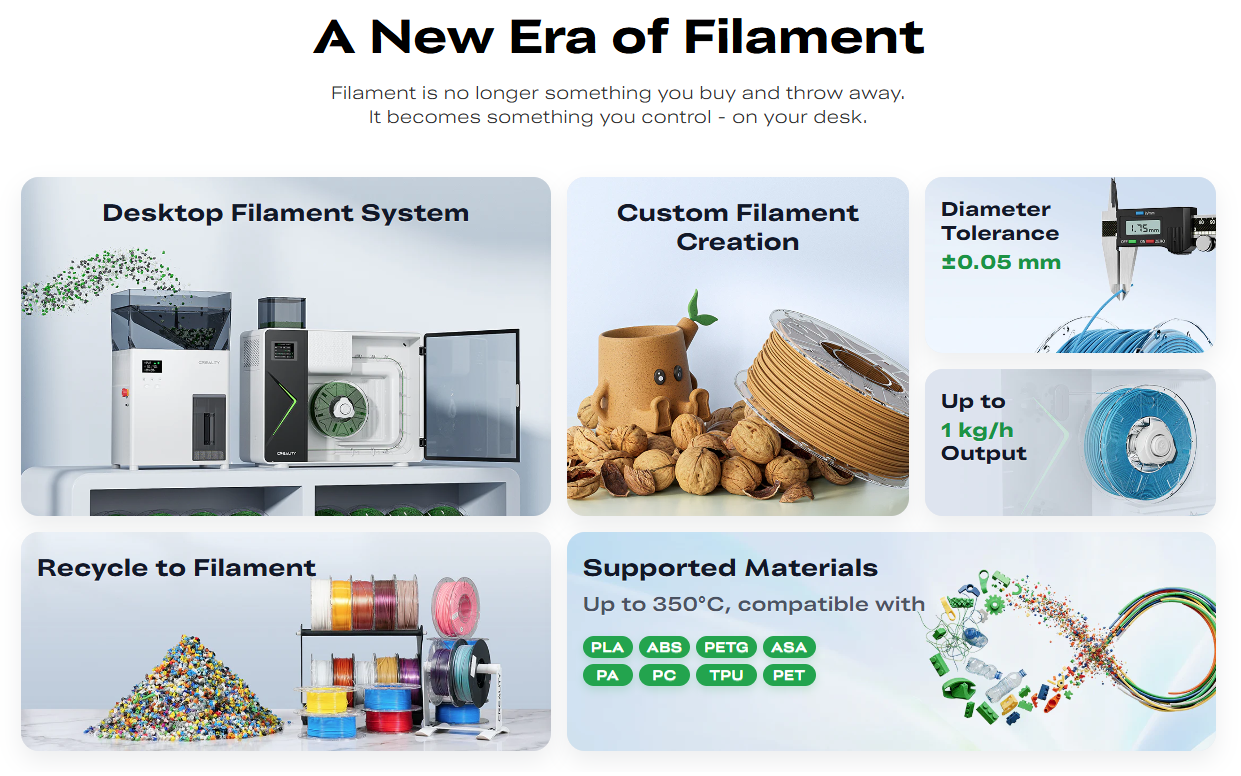 A New Era of Filament

Filament is no longer something you buy and throw away.
It becomes something you control - on your desk.

Desktop Filament System

CREALITY

CREALITY

Custom Filament Creation

Diameter Tolerance
±0.05 mm

1.75mm

Up to
1 kg/h
Output

Recycle to Filament

Supported Materials
Up to 350°C, compatible with

PLA ABS PETG ASA
PA PC TPU PET